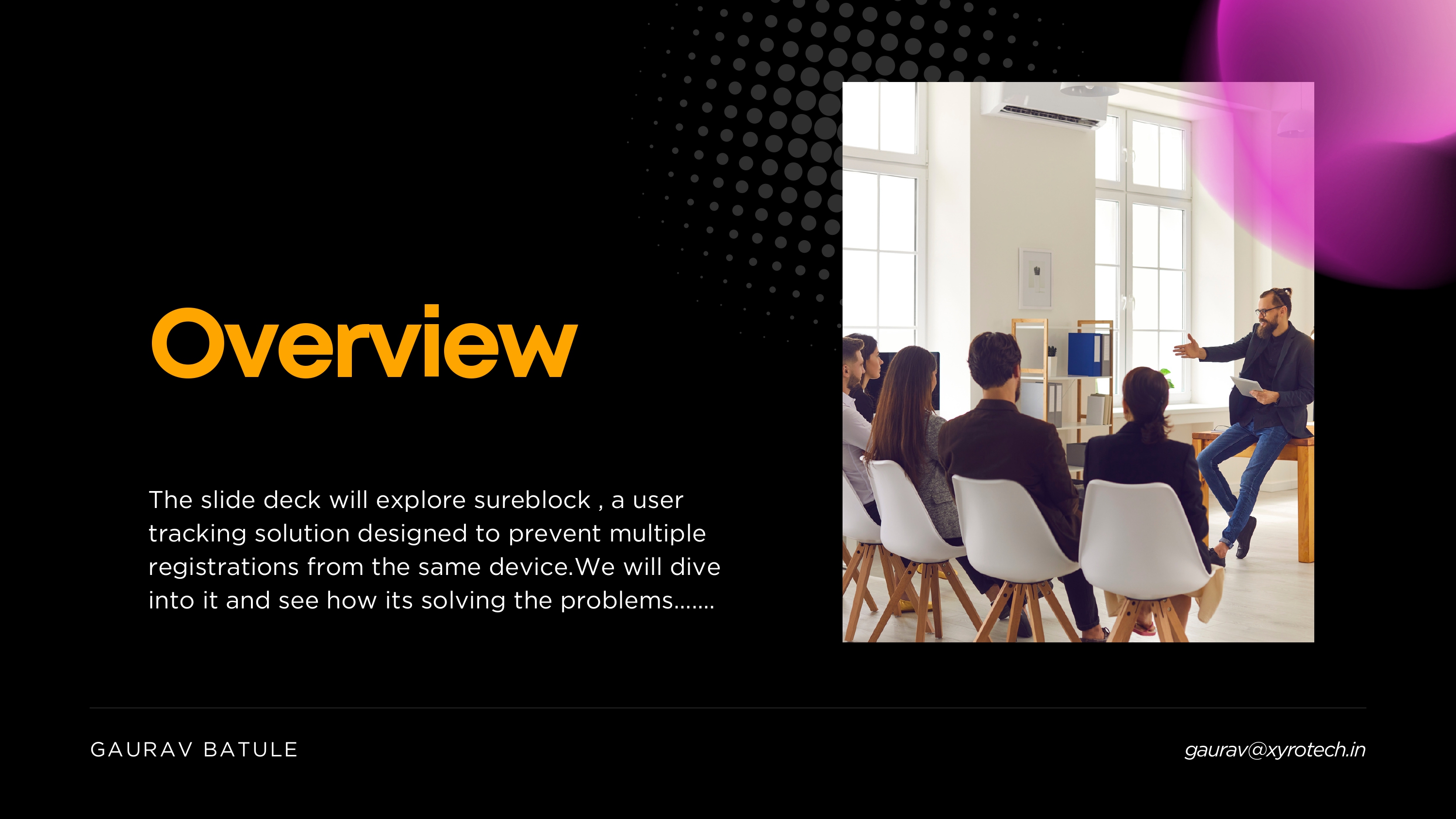 Overview

The slide deck will explore sureblock , a user tracking solution designed to prevent multiple registrations from the same device.We will dive into it and see how its solving the problems.......

GAURAV BATULE

gaurav@xyrotech.in